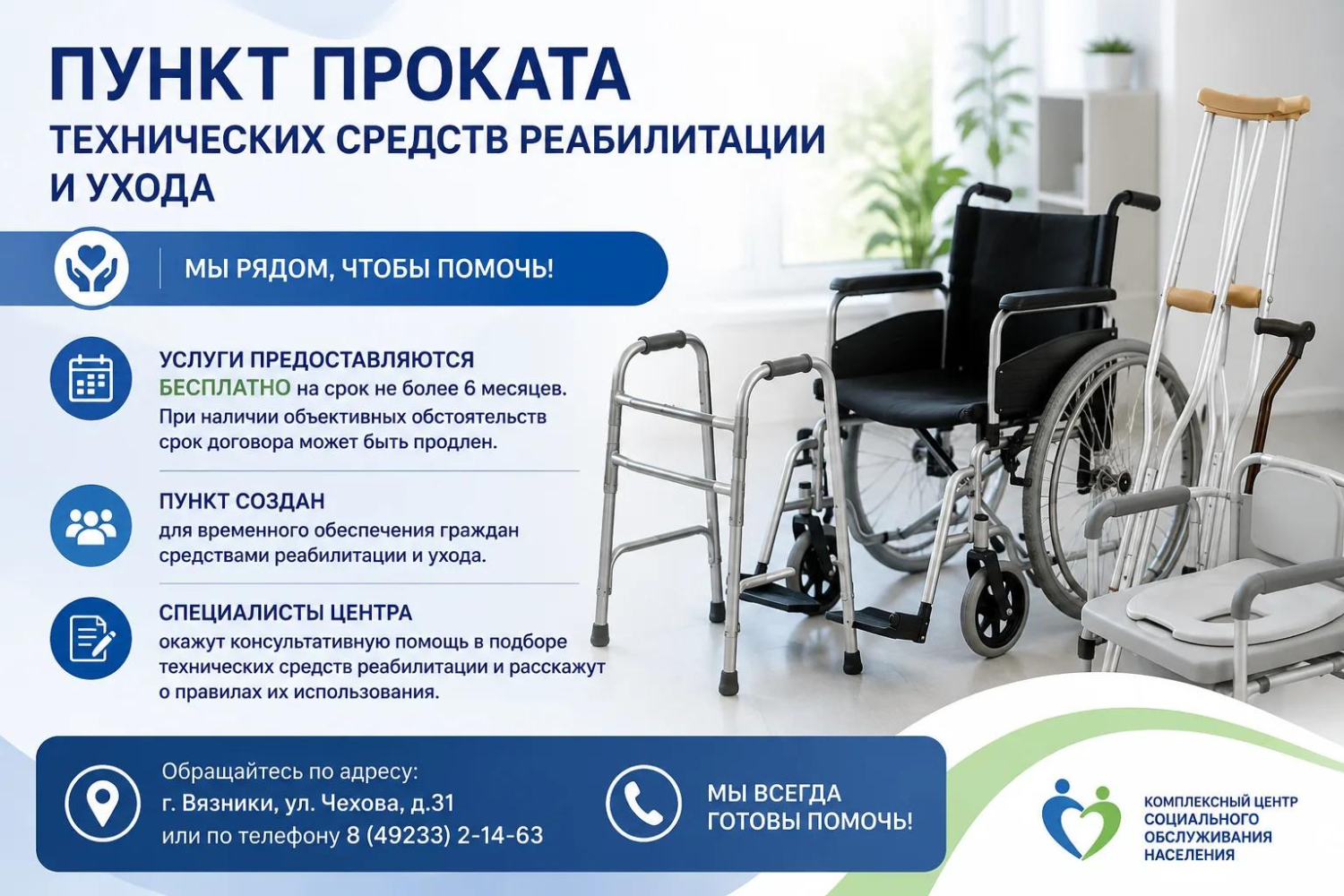 ПУНКТ ПРОКАТА
ТЕХНИЧЕСКИХ СРЕДСТВ РЕАБИЛИТАЦИИ И УХОДА

МЫ РЯДОМ, ЧТОБЫ ПОМОЧЬ!

УСЛУГИ ПРЕДОСТАВЛЯЮТСЯ
БЕСПЛАТНО на срок не более 6 месяцев. При наличии объективных обстоятельств срок договора может быть продлен.

ПУНКТ СОЗДАН
для временного обеспечения граждан средствами реабилитации и ухода.

СПЕЦИАЛИСТЫ ЦЕНТРА
окажут консультативную помощь в подборе технических средств реабилитации и расскажут о правилах их использования.

Обращайтесь по адресу:
г. Вязники, ул. Чехова, д.31
или по телефону 8 (49233) 2-14-63

МЫ ВСЕГДА ГОТОВЫ ПОМОЧЬ!

КОМПЛЕКСНЫЙ ЦЕНТР СОЦИАЛЬНОГО ОБСЛУЖИВАНИЯ НАСЕЛЕНИЯ